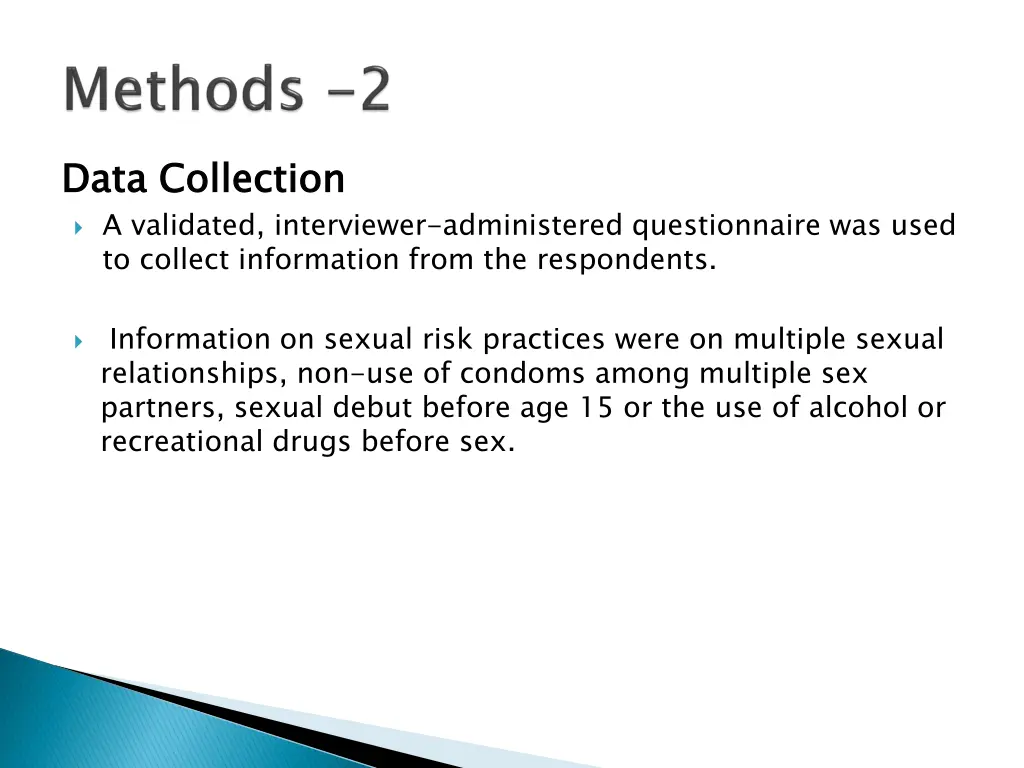 Methods -2

Data Collection

A validated, interviewer-administered questionnaire was used to collect information from the respondents.

Information on sexual risk practices were on multiple sexual relationships, non-use of condoms among multiple sex partners, sexual debut before age 15 or the use of alcohol or recreational drugs before sex.